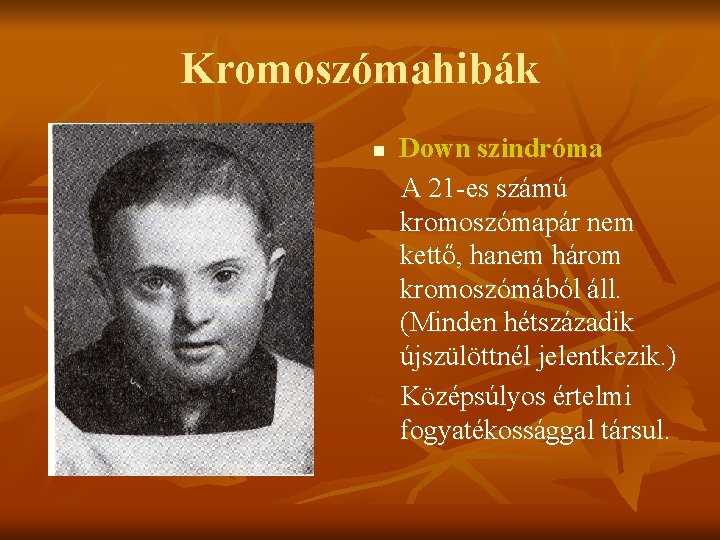 Kromoszómahibák

Down szindróma

A 21-es számú kromoszómapár nem kettő, hanem három kromoszómából áll. (Minden hétszázadik újszülöttnél jelentkezik.)

Középsúlyos értelmi fogyatékossággal társul.